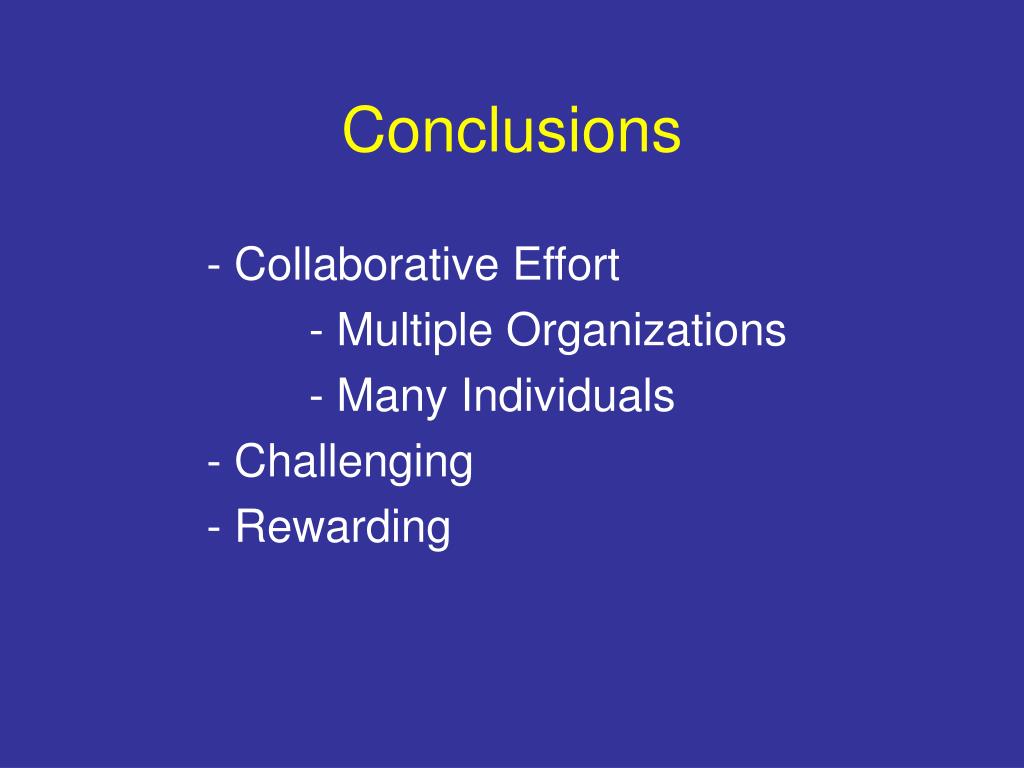 Conclusions

- Collaborative Effort
- Multiple Organizations
- Many Individuals
- Challenging
- Rewarding